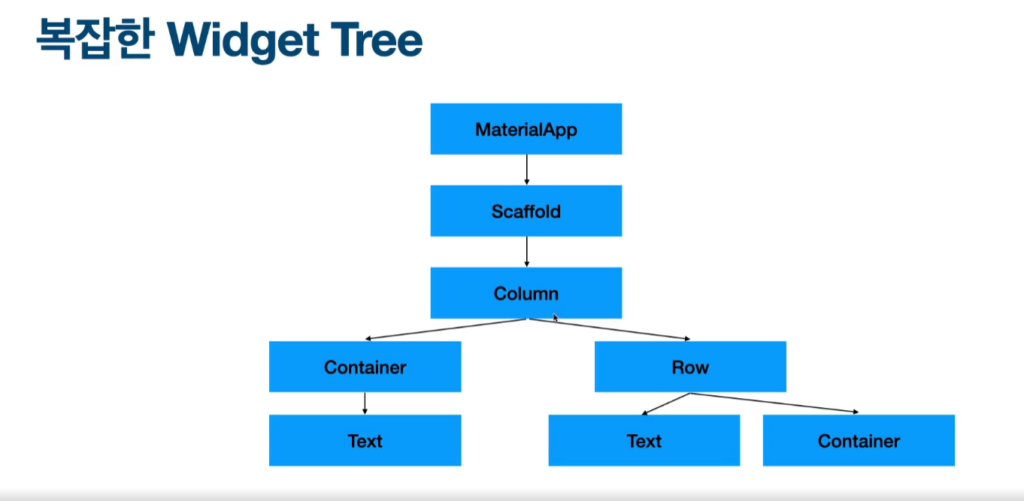 복잡한 Widget Tree

MaterialApp

Scaffold

Column

Container

Row

Text

Text

Container